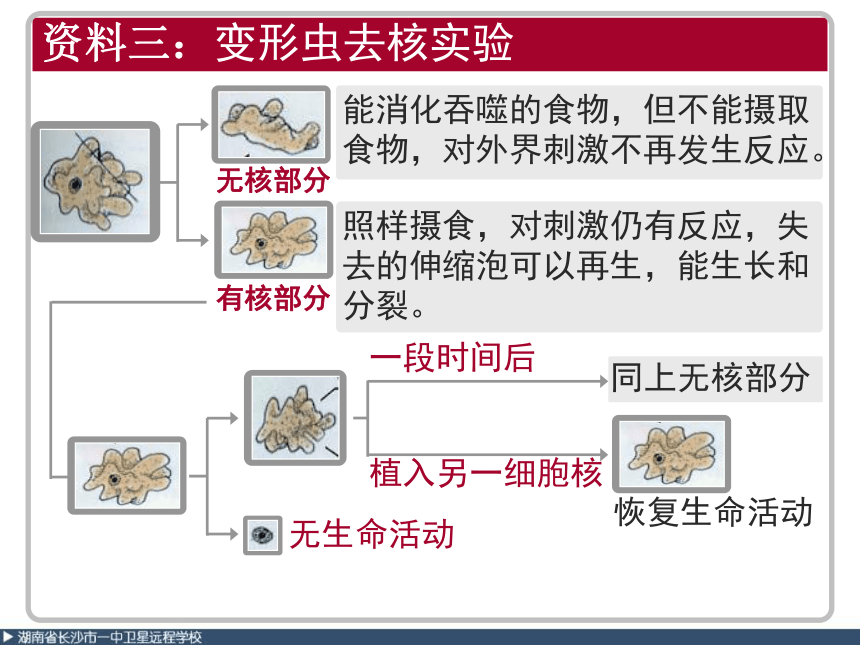 资料三：变形虫去核实验

无核部分

能消化吞噬的食物，但不能摄取食物，对外界刺激不再发生反应。

有核部分

照样摄食，对刺激仍有反应，失去的伸缩泡可以再生，能生长和分裂。

一段时间后

同上无核部分

植入另一细胞核

恢复生命活动

无生命活动

▶ 湖南省长沙市一中卫星远程学校